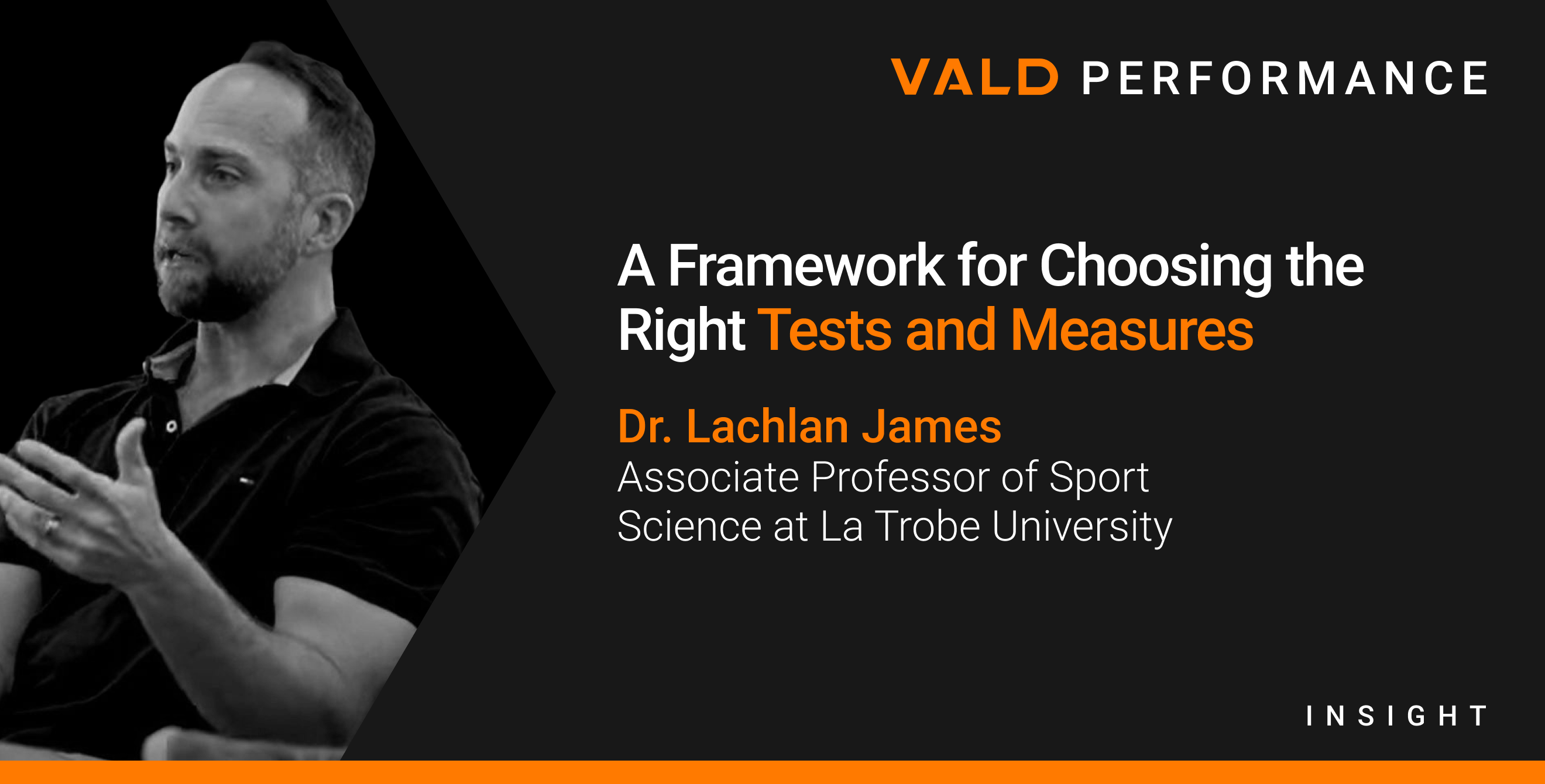 VALD PERFORMANCE

A Framework for Choosing the Right Tests and Measures

Dr. Lachlan James
Associate Professor of Sport Science at La Trobe University

INSIGHT